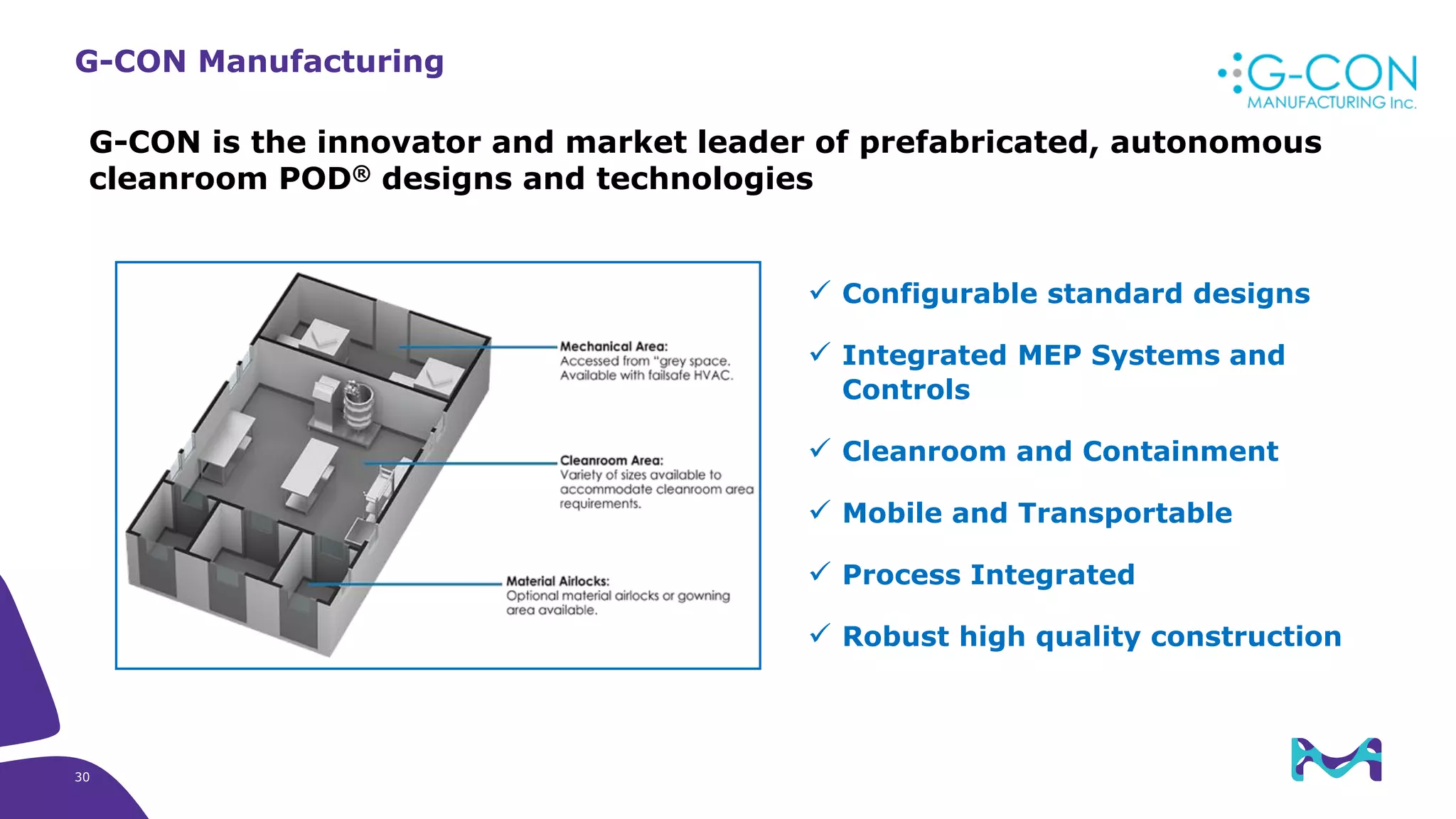 G-CON Manufacturing

G-CON
MANUFACTURING Inc.

G-CON is the innovator and market leader of prefabricated, autonomous cleanroom POD® designs and technologies

Mechanical Area:
Accessed from "grey space. Available with failsafe HVAC.

Cleanroom Area:
Variety of sizes available to accommodate cleanroom area requirements.

Material Airlocks:
Optional material airlocks or gowning area available.

✓ Configurable standard designs

✓ Integrated MEP Systems and Controls

✓ Cleanroom and Containment

✓ Mobile and Transportable

✓ Process Integrated

✓ Robust high quality construction

30